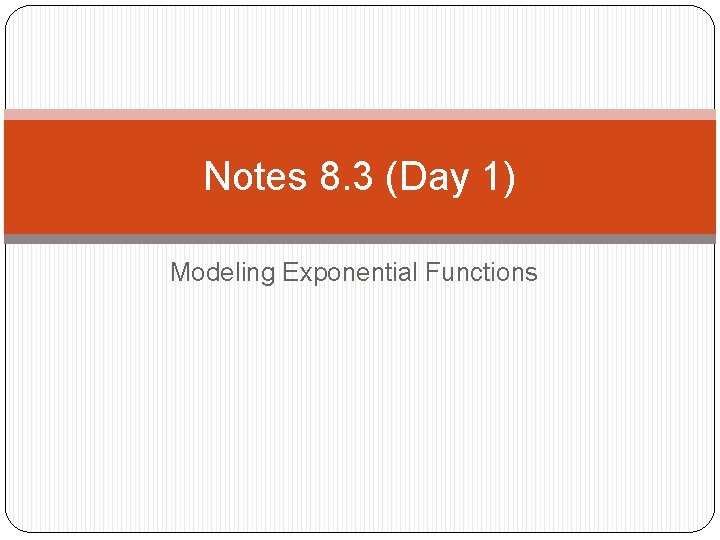 Notes 8.3 (Day 1)

Modeling Exponential Functions